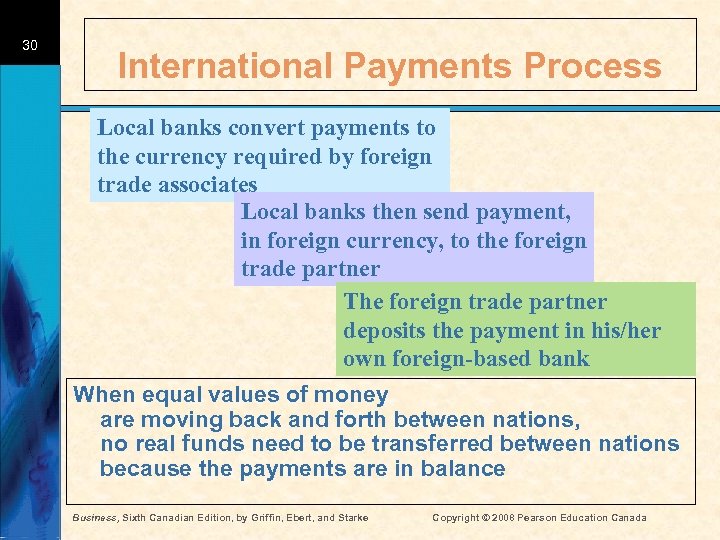 30

International Payments Process

Local banks convert payments to the currency required by foreign trade associates

Local banks then send payment, in foreign currency, to the foreign trade partner

The foreign trade partner deposits the payment in his/her own foreign-based bank

When equal values of money are moving back and forth between nations, no real funds need to be transferred between nations because the payments are in balance

Business, Sixth Canadian Edition, by Griffin, Ebert, and Starke Copyright © 2008 Pearson Education Canada